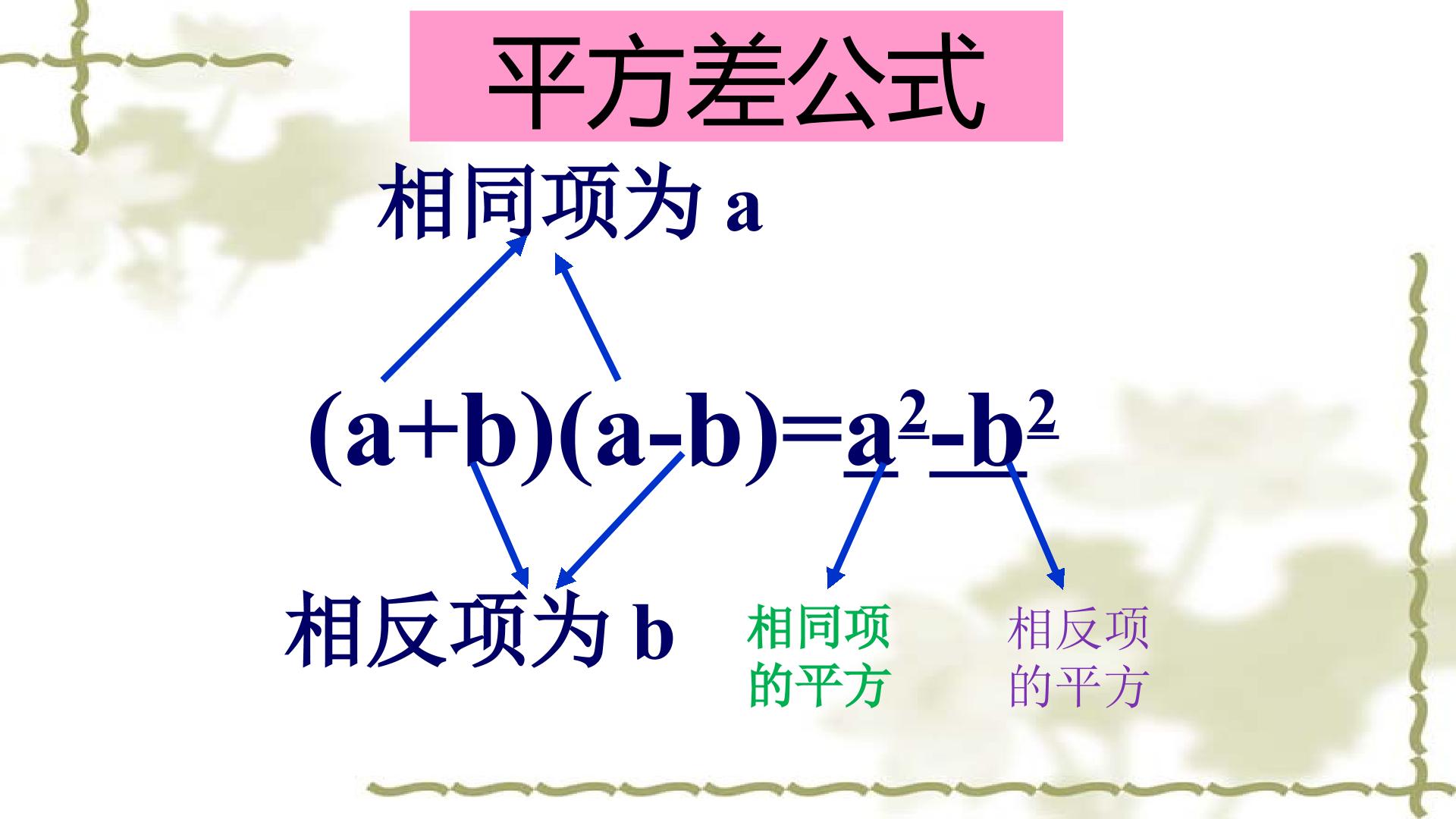 平方差公式

相同项为 a

$(a+b)(a-b)=a^2-b^2$

相反项为 b

相同项的平方

相反项的平方